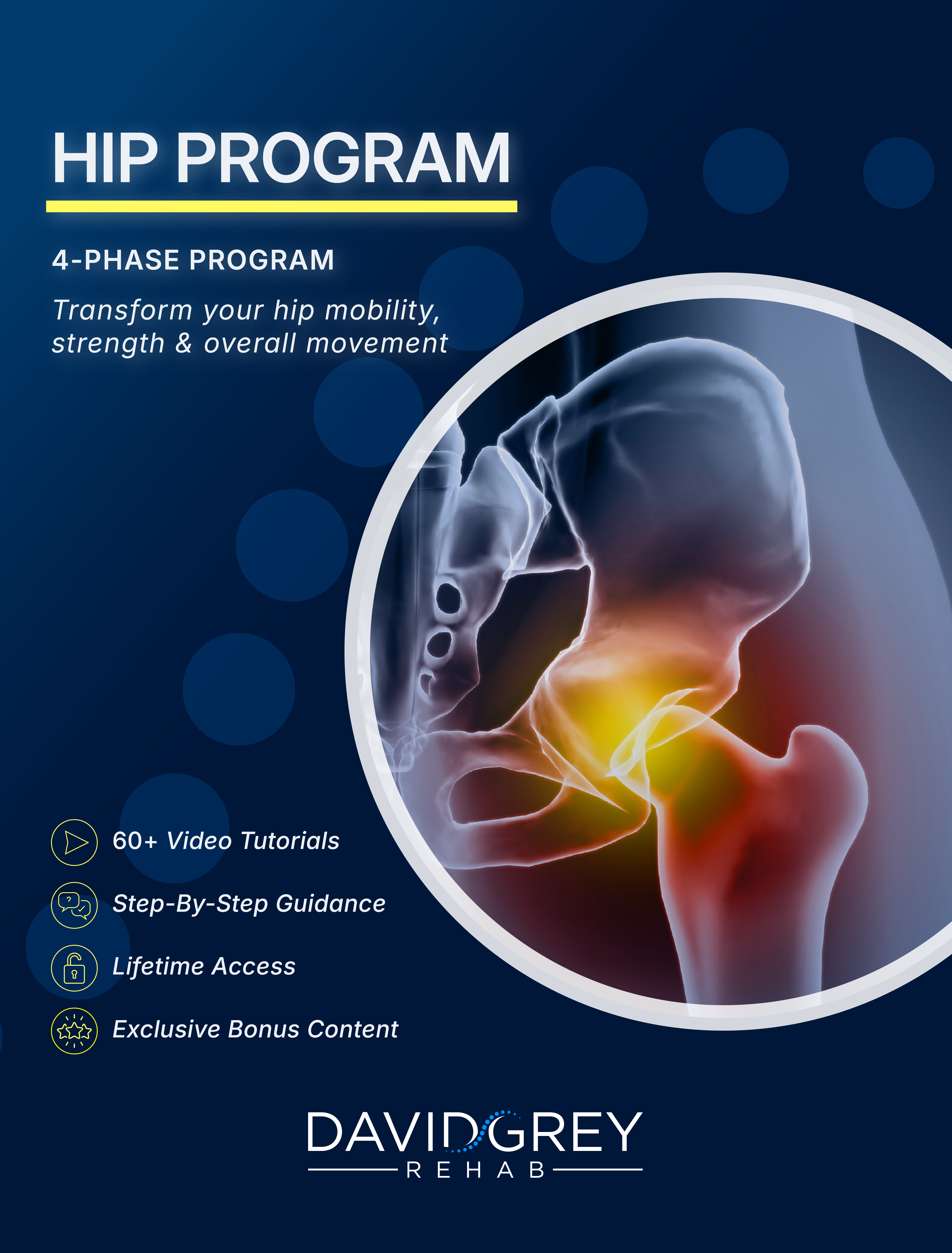 HIP PROGRAM

4-PHASE PROGRAM

Transform your hip mobility, strength & overall movement

60+ Video Tutorials

Step-By-Step Guidance

Lifetime Access

Exclusive Bonus Content

DAVIDGREY
REHAB